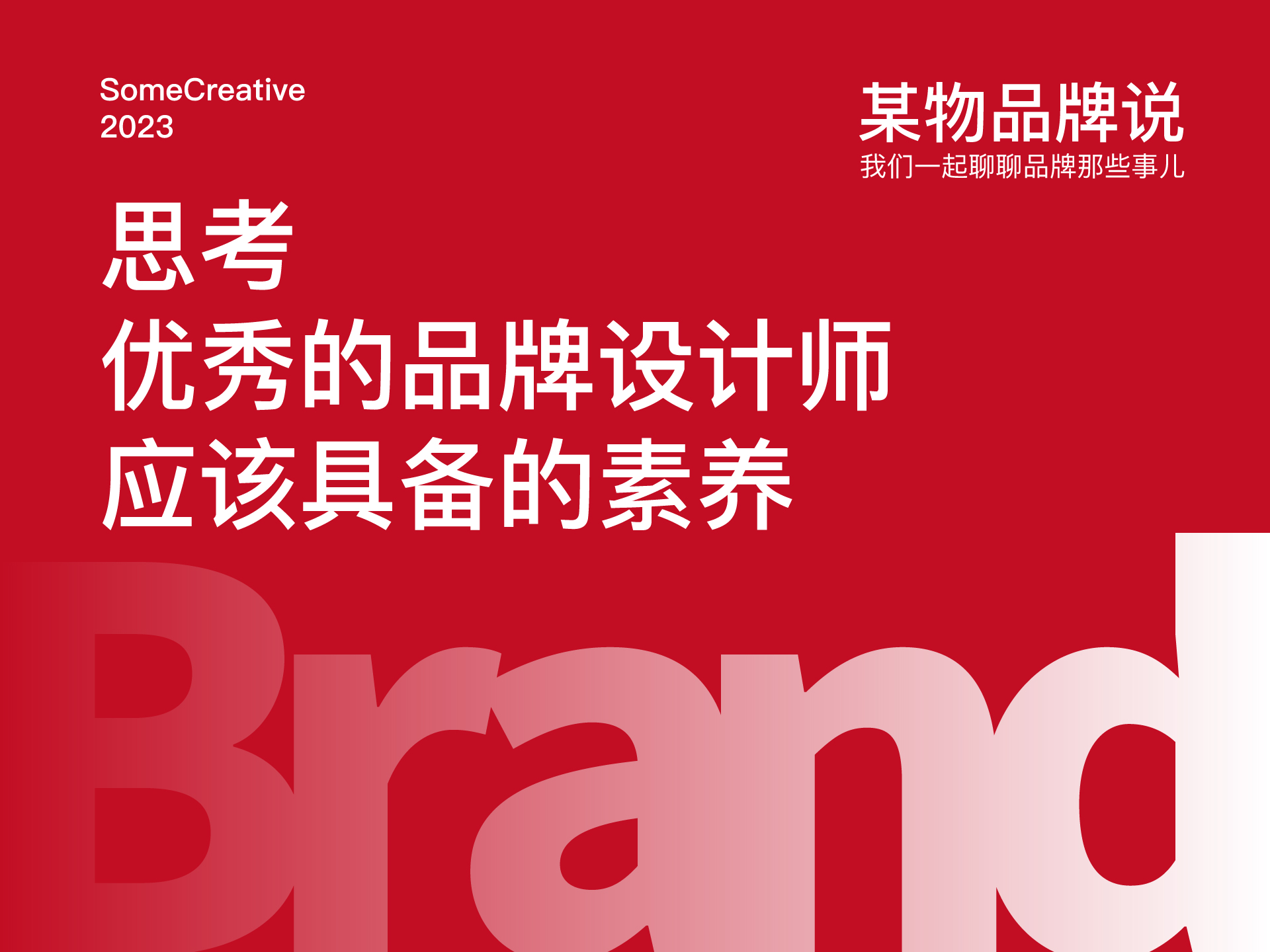 SomeCreative
2023

某物品牌说
我们一起聊聊品牌那些事儿

思考
优秀的品牌设计师
应该具备的素养

Brand